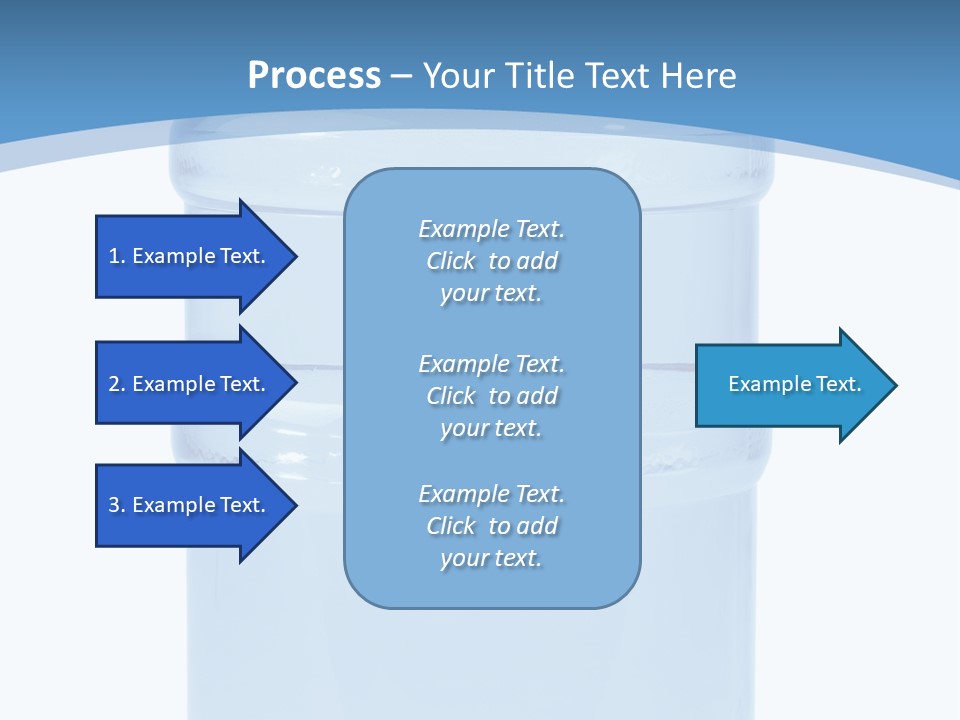 Process – Your Title Text Here

1. Example Text.

2. Example Text.

3. Example Text.

Example Text. Click to add your text.

Example Text. Click to add your text.

Example Text. Click to add your text.

Example Text.